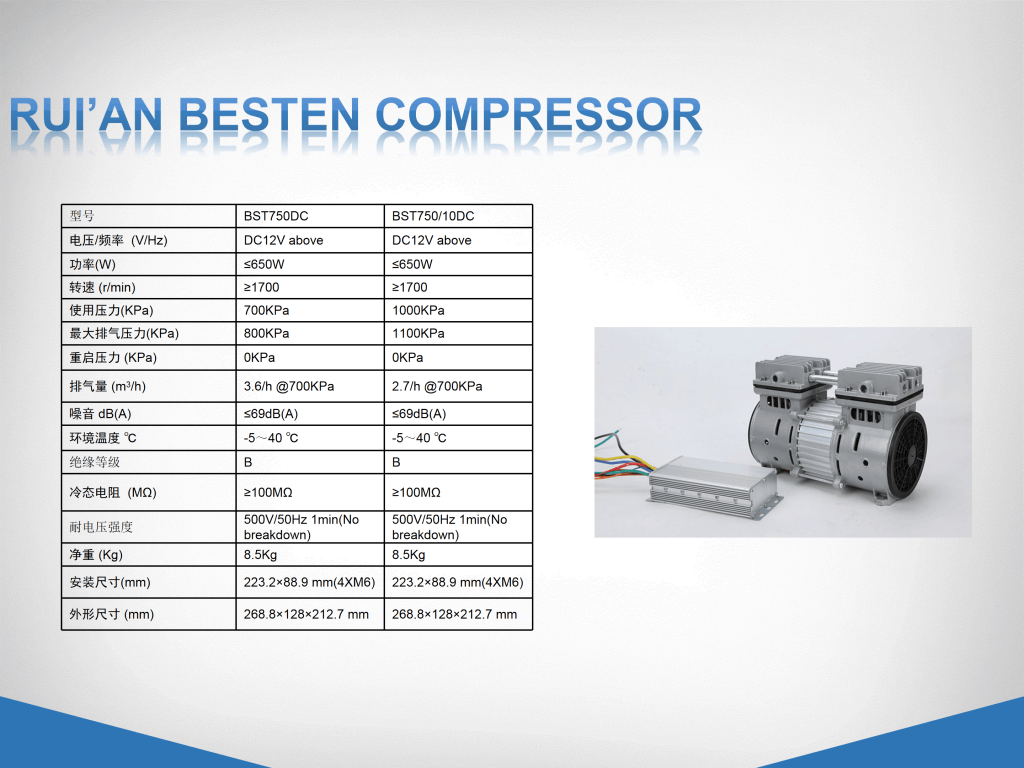 RUI'AN BESTEN COMPRESSOR

| 型号 | BST750DC | BST750/10DC |
|---|---|---|
| 电压/频率 (V/Hz) | DC12V above | DC12V above |
| 功率(W) | ≤650W | ≤650W |
| 转速 (r/min) | ≥1700 | ≥1700 |
| 使用压力(KPa) | 700KPa | 1000KPa |
| 最大排气压力(KPa) | 800KPa | 1100KPa |
| 重启压力 (KPa) | 0KPa | 0KPa |
| 排气量 (m³/h) | 3.6/h @700KPa | 2.7/h @700KPa |
| 噪音 dB(A) | ≤69dB(A) | ≤69dB(A) |
| 环境温度 ℃ | -5～40 ℃ | -5～40 ℃ |
| 绝缘等级 | B | B |
| 冷态电阻 (MΩ) | ≥100MΩ | ≥100MΩ |
| 耐电压强度 | 500V/50Hz 1min(No breakdown) | 500V/50Hz 1min(No breakdown) |
| 净重 (Kg) | 8.5Kg | 8.5Kg |
| 安装尺寸(mm) | 223.2×88.9 mm(4XM6) | 223.2×88.9 mm(4XM6) |
| 外形尺寸 (mm) | 268.8×128×212.7 mm | 268.8×128×212.7 mm |